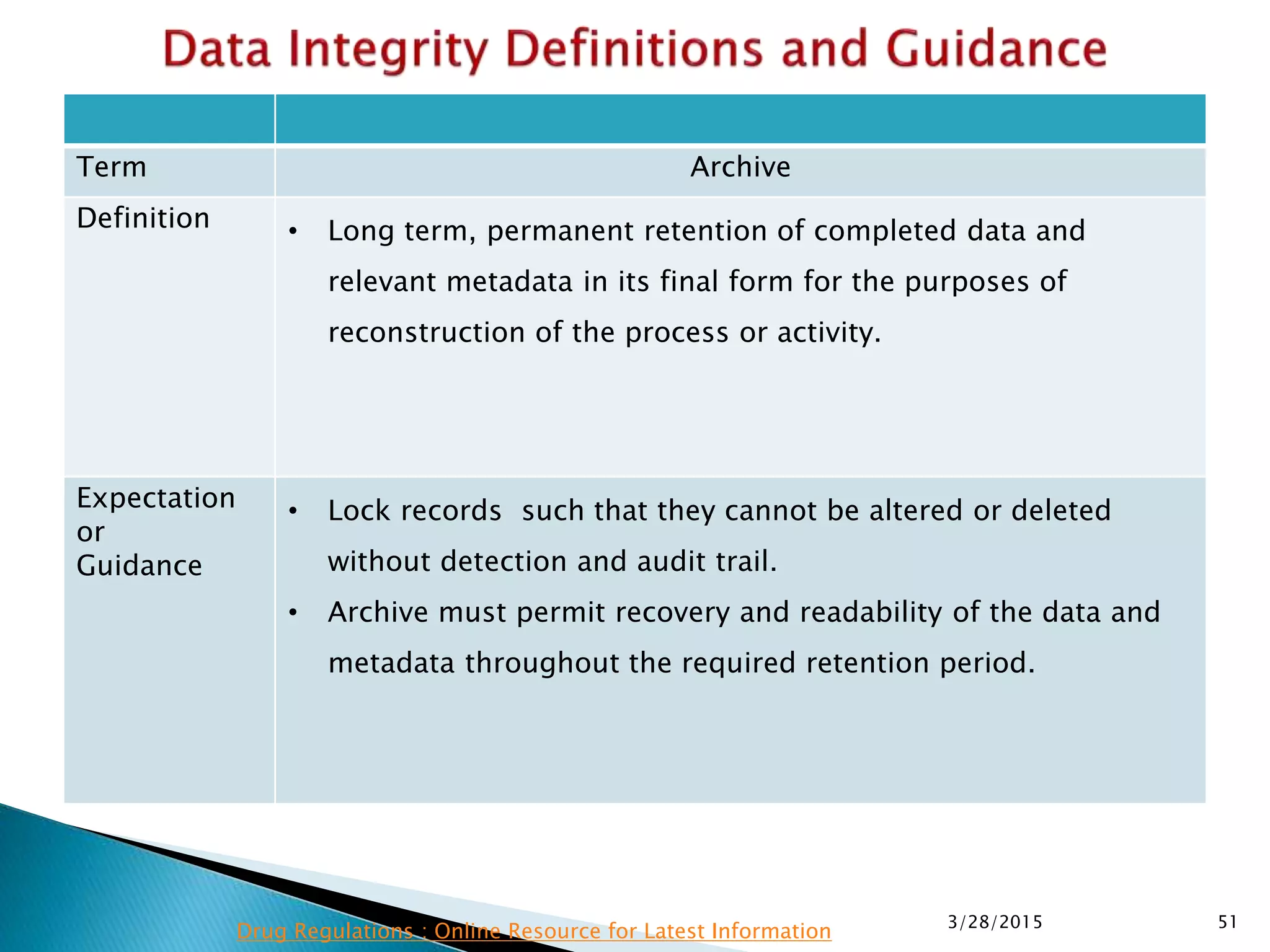 Data Integrity Definitions and Guidance

| | |
|---|---|
| Term | Archive |
| Definition | • Long term, permanent retention of completed data and relevant metadata in its final form for the purposes of reconstruction of the process or activity. |
| Expectation or Guidance | • Lock records such that they cannot be altered or deleted without detection and audit trail. • Archive must permit recovery and readability of the data and metadata throughout the required retention period. |

Drug Regulations : Online Resource for Latest Information

3/28/2015

51